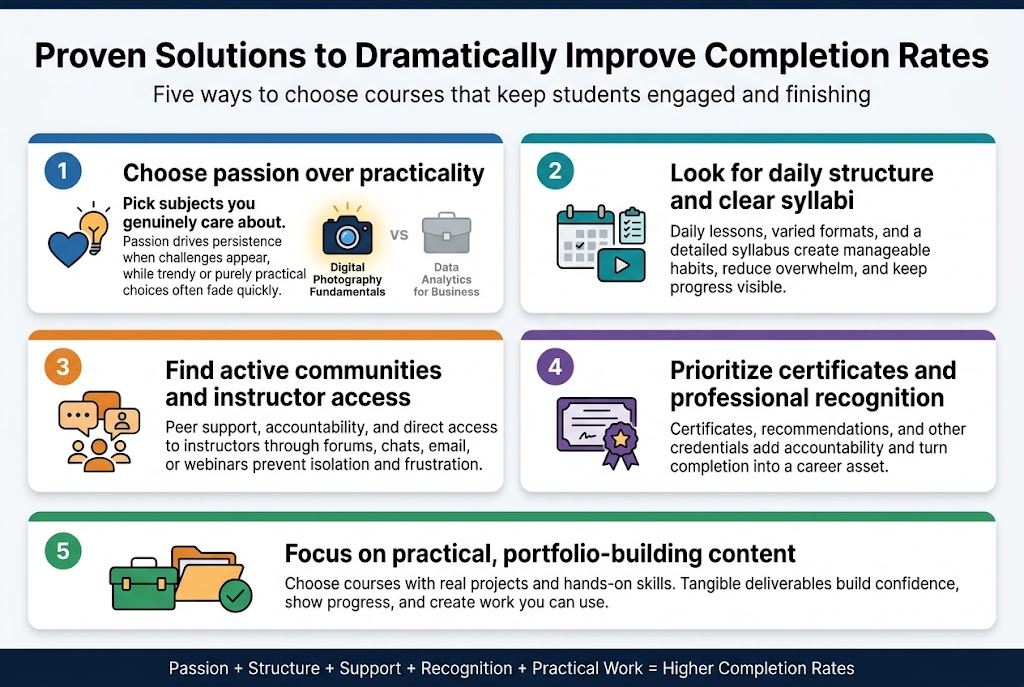 Proven Solutions to Dramatically Improve Completion Rates

Five ways to choose courses that keep students engaged and finishing

1

Choose passion over practicality

Pick subjects you genuinely care about.

Passion drives persistence when challenges appear, while trendy or purely practical choices often fade quickly.

Digital Photography Fundamentals

VS

Data Analytics for Business

2

Look for daily structure and clear syllabi

Daily lessons, varied formats, and a detailed syllabus create manageable habits, reduce overwhelm, and keep progress visible.

3

Find active communities and instructor access

Peer support, accountability, and direct access to instructors through forums, chats, email, or webinars prevent isolation and frustration.

4

Prioritize certificates and professional recognition

Certificates, recommendations, and other credentials add accountability and turn completion into a career asset.

5

Focus on practical, portfolio-building content

Choose courses with real projects and hands-on skills. Tangible deliverables build confidence, show progress, and create work you can use.

Passion + Structure + Support + Recognition + Practical Work = Higher Completion Rates